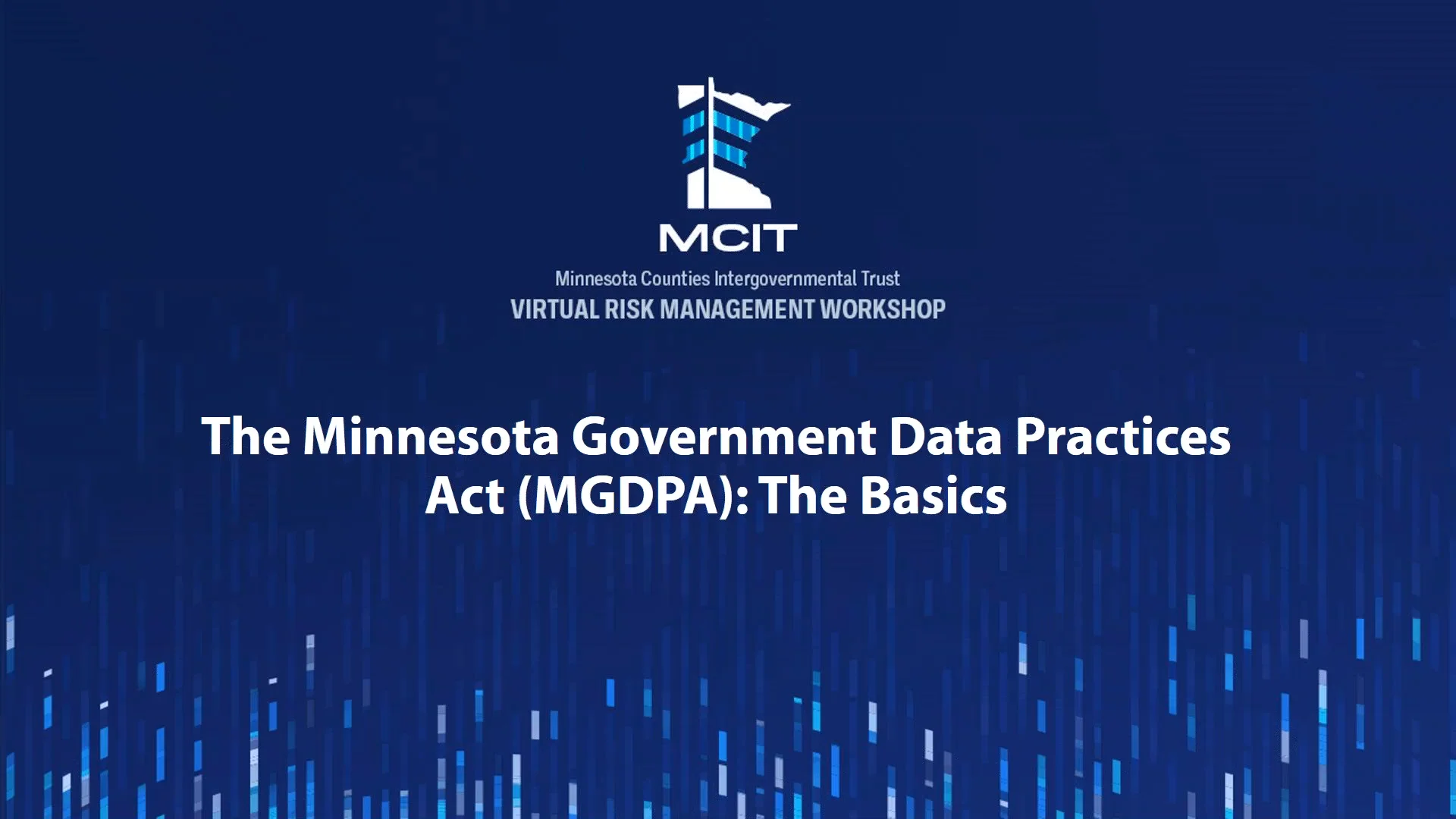 MCIT

Minnesota Counties Intergovernmental Trust

VIRTUAL RISK MANAGEMENT WORKSHOP

The Minnesota Government Data Practices Act (MGDPA): The Basics